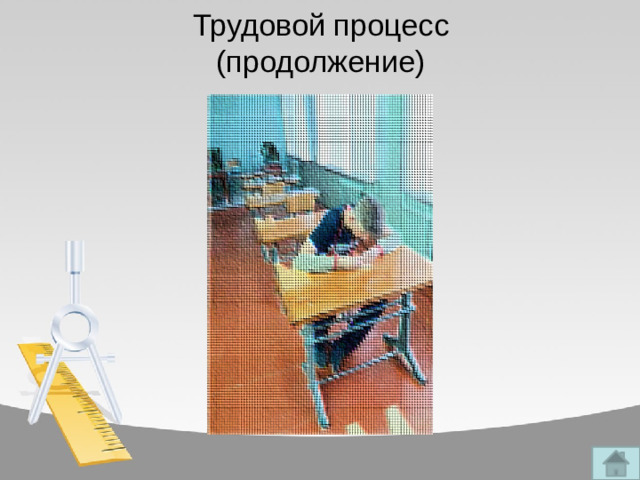 Трудовой процесс
(продолжение)